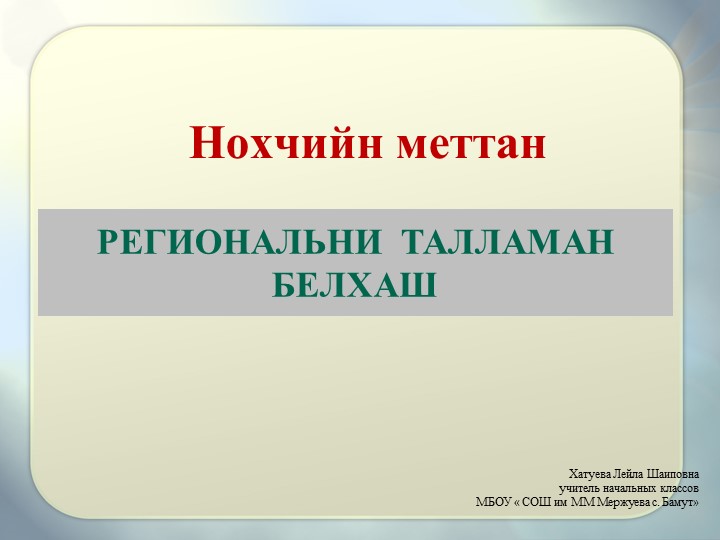 Нохчийн меттан

РЕГИОНАЛЬНИ ТАЛЛАМАН БЕЛХАШ

Хатуева Лейла Шаиповна
учитель начальных классов
МБОУ « СОШ им ММ Мержуева с. Бамут»